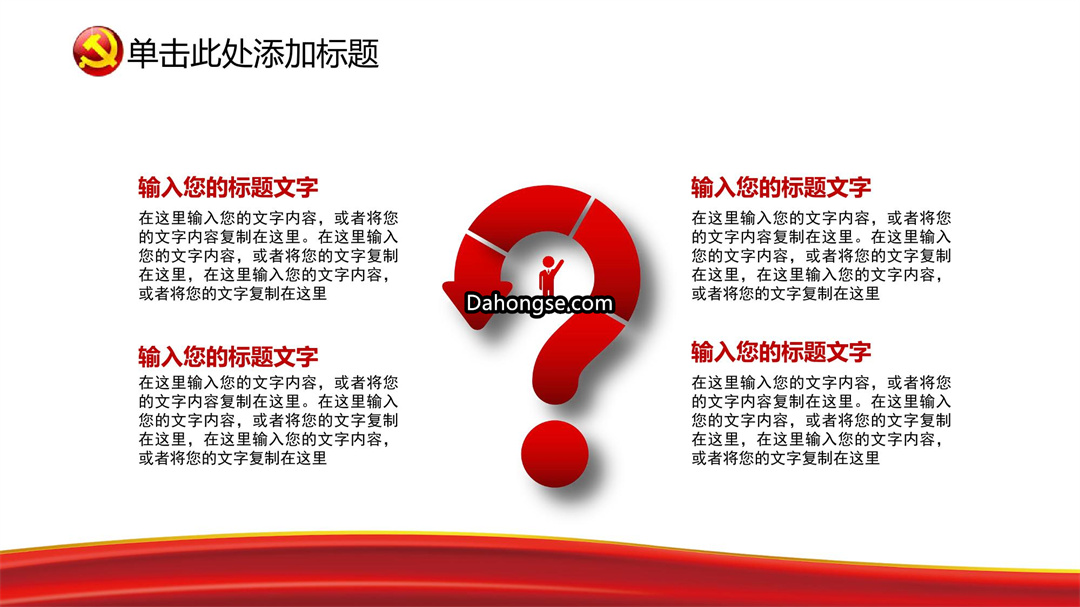 单击此处添加标题

输入您的标题文字

在这里输入您的文字内容，或者将您的文字内容复制在这里。在这里输入您的文字内容，或者将您的文字复制在这里，在这里输入您的文字内容，或者将您的文字复制在这里

输入您的标题文字

在这里输入您的文字内容，或者将您的文字内容复制在这里。在这里输入您的文字内容，或者将您的文字复制在这里，在这里输入您的文字内容，或者将您的文字复制在这里

Dahongse.com

输入您的标题文字

在这里输入您的文字内容，或者将您的文字内容复制在这里。在这里输入您的文字内容，或者将您的文字复制在这里，在这里输入您的文字内容，或者将您的文字复制在这里

输入您的标题文字

在这里输入您的文字内容，或者将您的文字内容复制在这里。在这里输入您的文字内容，或者将您的文字复制在这里，在这里输入您的文字内容，或者将您的文字复制在这里